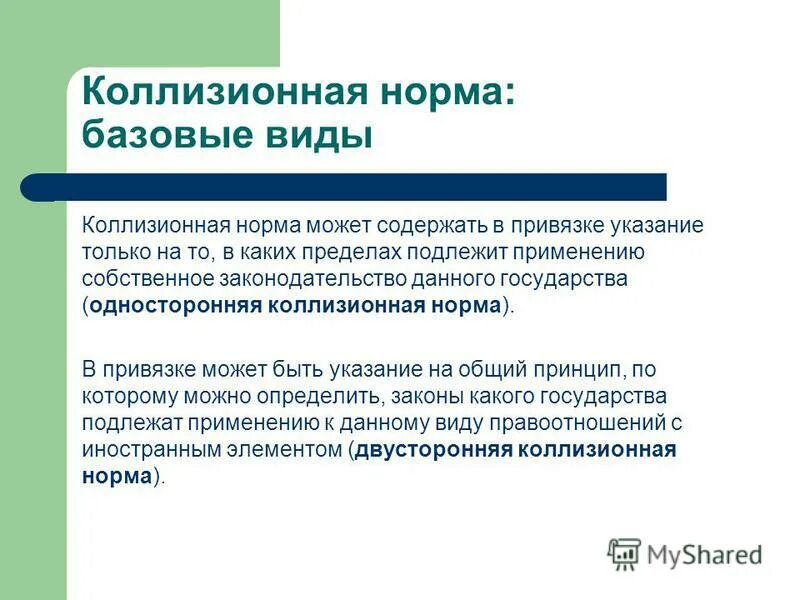 Коллизионная норма: базовые виды

Коллизионная норма может содержать в привязке указание только на то, в каких пределах подлежит применению собственное законодательство данного государства (односторонняя коллизионная норма).

В привязке может быть указание на общий принцип, по которому можно определить, законы какого государства подлежат применению к данному виду правоотношений с иностранным элементом (двусторонняя коллизионная норма).

MyShared